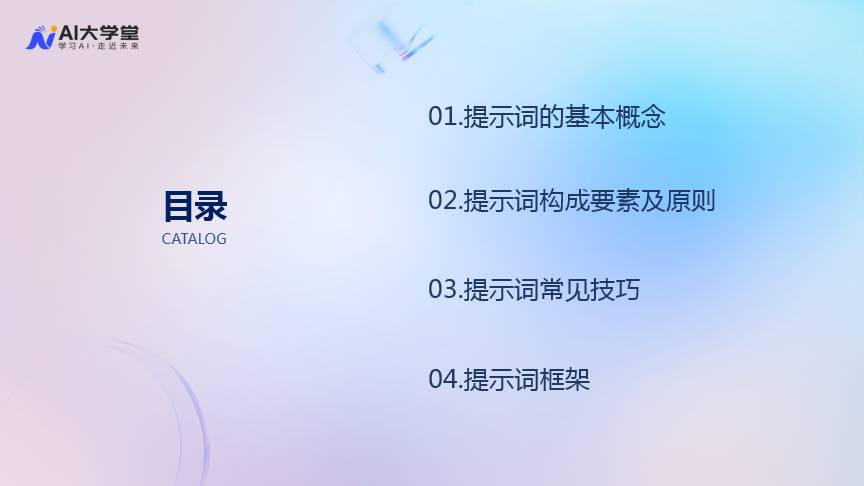 AI大学堂
学习AI·走近未来

目录
CATALOG

01.提示词的基本概念

02.提示词构成要素及原则

03.提示词常见技巧

04.提示词框架